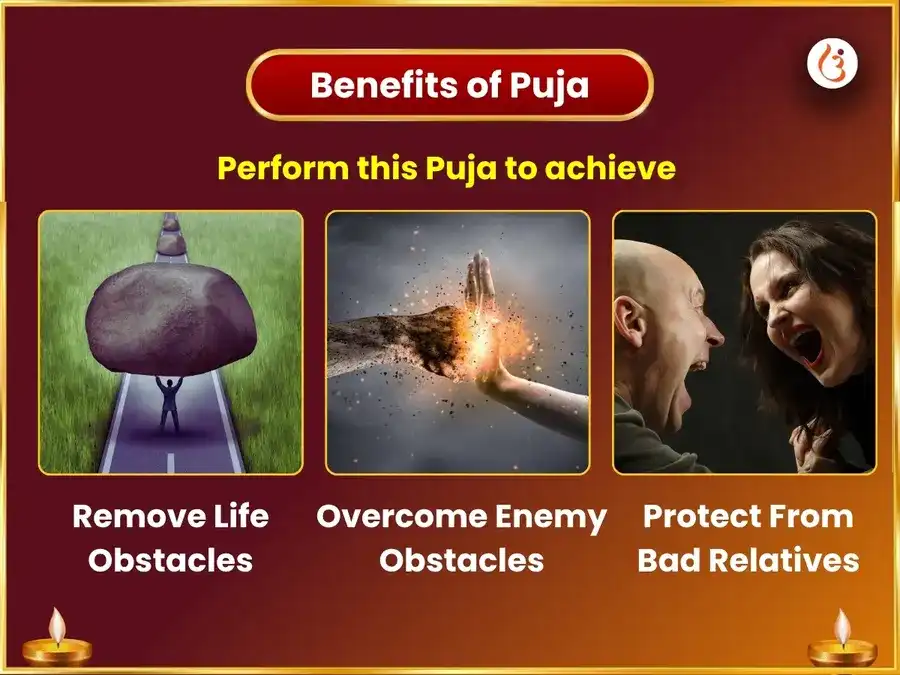 Benefits of Puja

Perform this Puja to achieve

Remove Life Obstacles

Overcome Enemy Obstacles

Protect From Bad Relatives